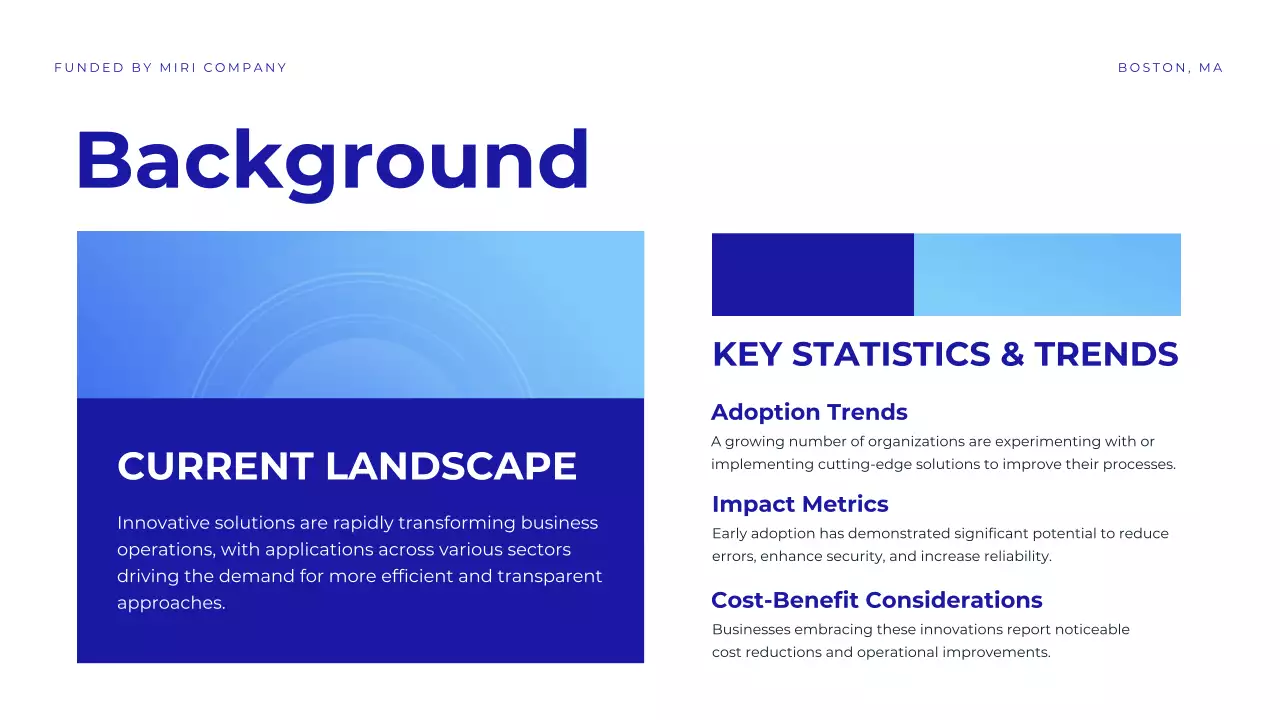 FUNDED BY MIRI COMPANY

BOSTON, MA

Background

CURRENT LANDSCAPE

Innovative solutions are rapidly transforming business operations, with applications across various sectors driving the demand for more efficient and transparent approaches.

KEY STATISTICS & TRENDS

Adoption Trends

A growing number of organizations are experimenting with or implementing cutting-edge solutions to improve their processes.

Impact Metrics

Early adoption has demonstrated significant potential to reduce errors, enhance security, and increase reliability.

Cost-Benefit Considerations

Businesses embracing these innovations report noticeable cost reductions and operational improvements.